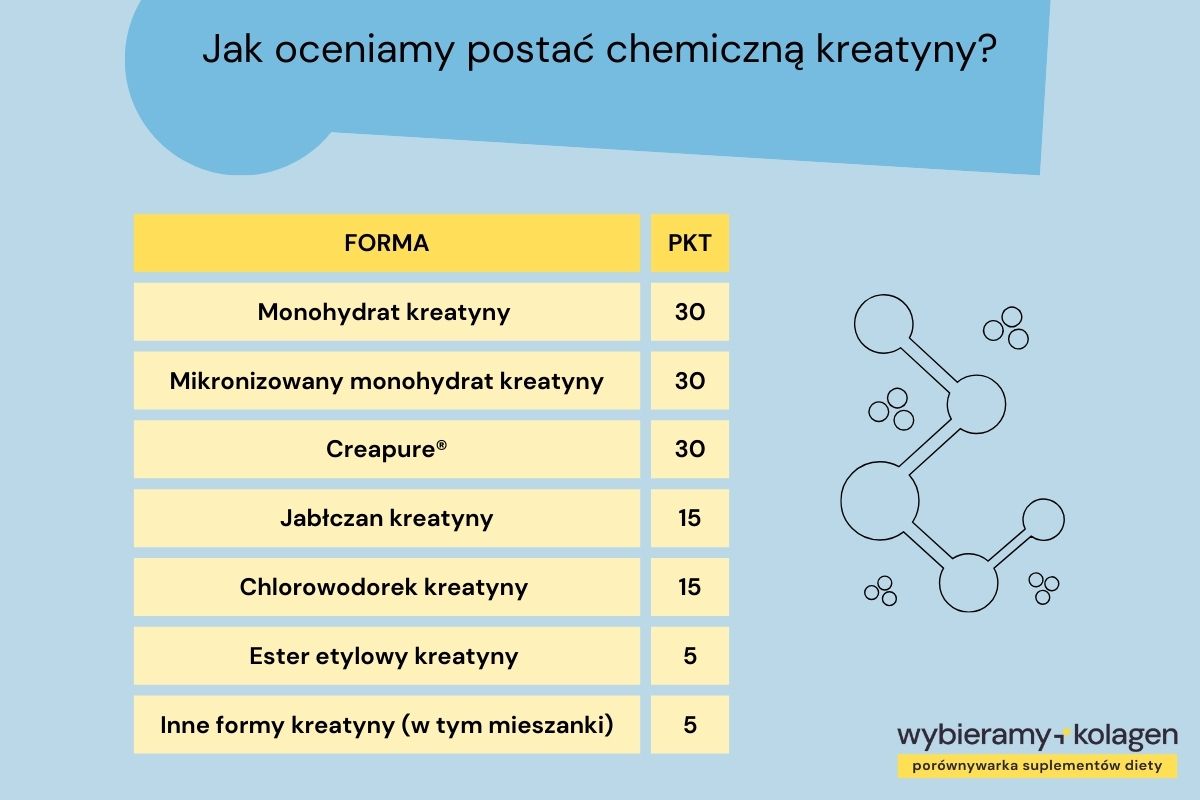 Jak oceniamy postać chemiczną kreatyny?

| FORMA | PKT |
|---|---|
| Monohydrat kreatyny | 30 |
| Mikronizowany monohydrat kreatyny | 30 |
| Creapure® | 30 |
| Jabłczan kreatyny | 15 |
| Chlorowodorek kreatyny | 15 |
| Ester etylowy kreatyny | 5 |
| Inne formy kreatyny (w tym mieszanki) | 5 |

wybieramy kolagen
porównywarka suplementów diety